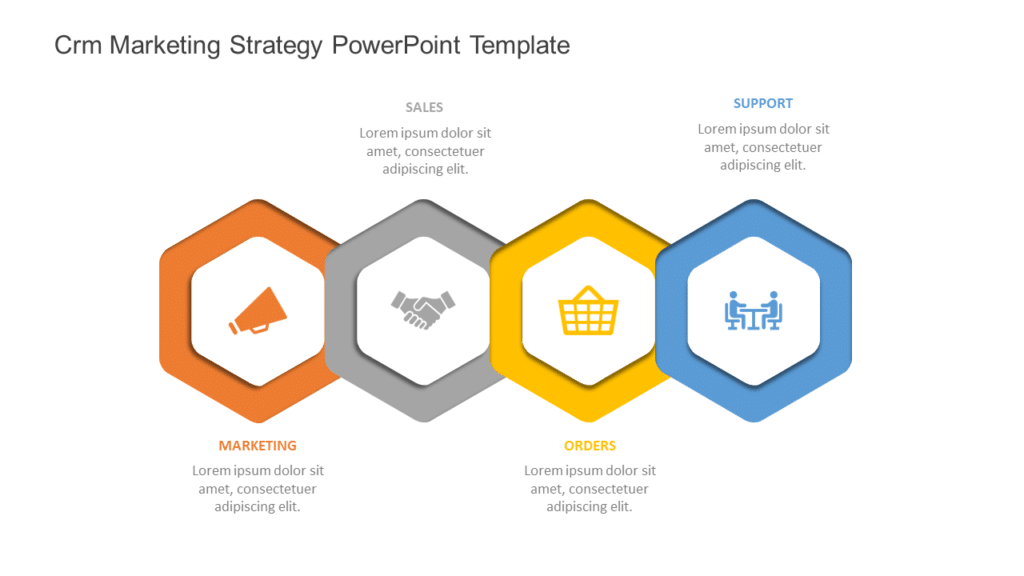 Crm Marketing Strategy PowerPoint Template

SALES
Lorem ipsum dolor sit amet, consectetuer adipiscing elit.

SUPPORT
Lorem ipsum dolor sit amet, consectetuer adipiscing elit.

MARKETING
Lorem ipsum dolor sit amet, consectetuer adipiscing elit.

ORDERS
Lorem ipsum dolor sit amet, consectetuer adipiscing elit.